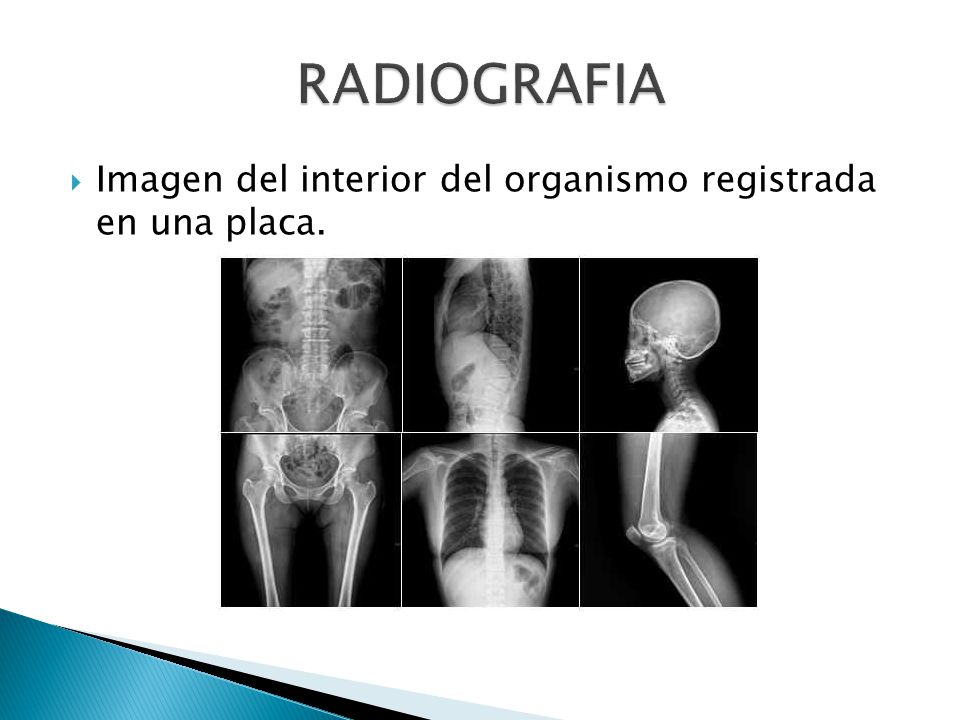 RADIOGRAFIA

Imagen del interior del organismo registrada en una placa.